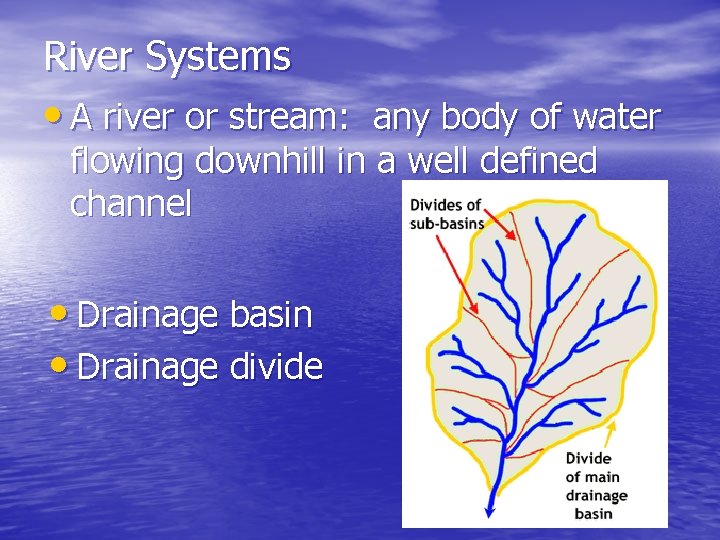 River Systems

• A river or stream: any body of water flowing downhill in a well defined channel

• Drainage basin
• Drainage divide

Divides of sub-basins

Divide of main drainage basin